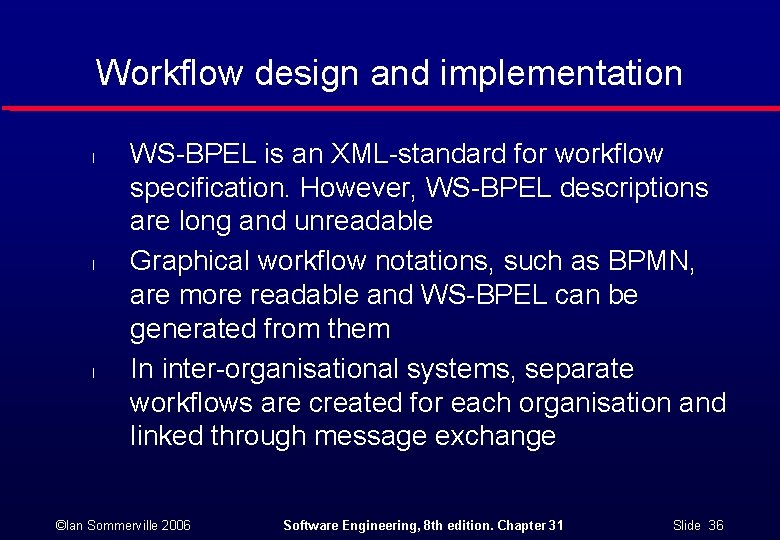 Workflow design and implementation

l WS-BPEL is an XML-standard for workflow specification. However, WS-BPEL descriptions are long and unreadable

l Graphical workflow notations, such as BPMN, are more readable and WS-BPEL can be generated from them

l In inter-organisational systems, separate workflows are created for each organisation and linked through message exchange

©Ian Sommerville 2006 Software Engineering, 8th edition. Chapter 31 Slide 36